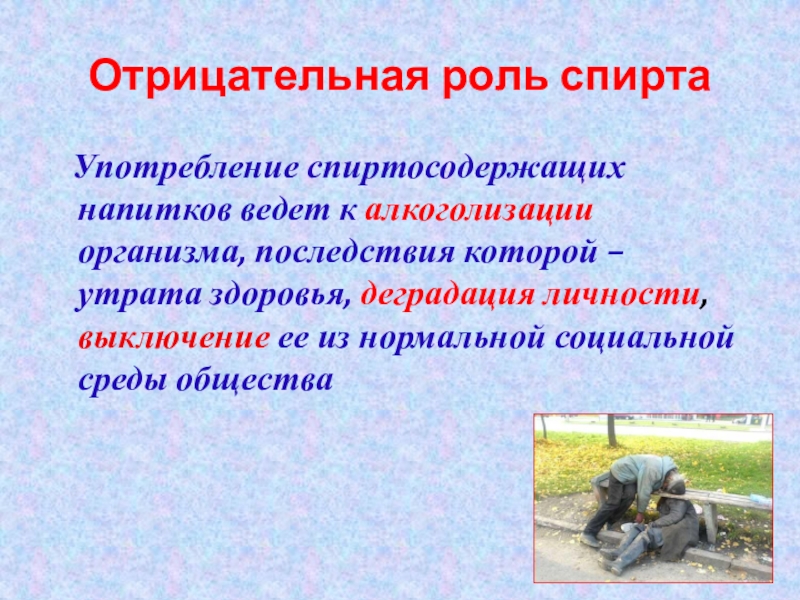 Отрицательная роль спирта

Употребление спиртосодержащих напитков ведет к алкоголизации организма, последствия которой – утрата здоровья, деградация личности, выключение ее из нормальной социальной среды общества